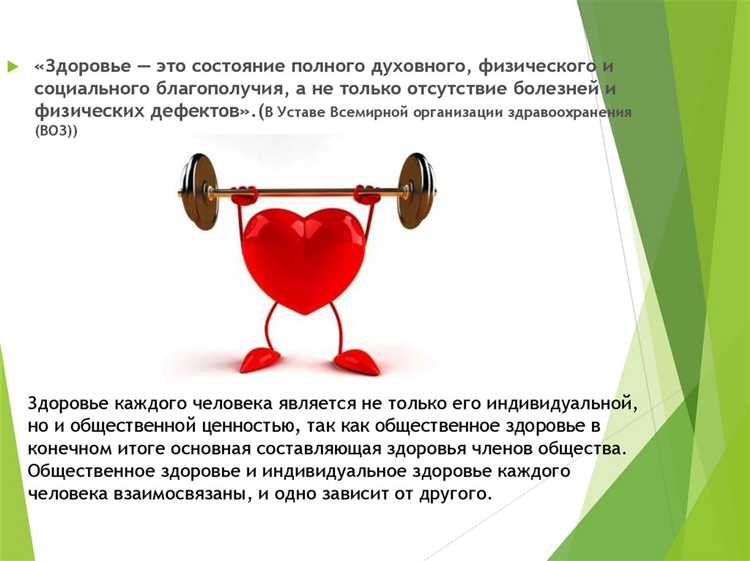 «Здоровье — это состояние полного духовного, физического и социального благополучия, а не только отсутствие болезней и физических дефектов».(В Уставе Всемирной организации здравоохранения (ВОЗ))

Здоровье каждого человека является не только его индивидуальной, но и общественной ценностью, так как общественное здоровье в конечном итоге основная составляющая здоровья членов общества. Общественное здоровье и индивидуальное здоровье каждого человека взаимосвязаны, и одно зависит от другого.